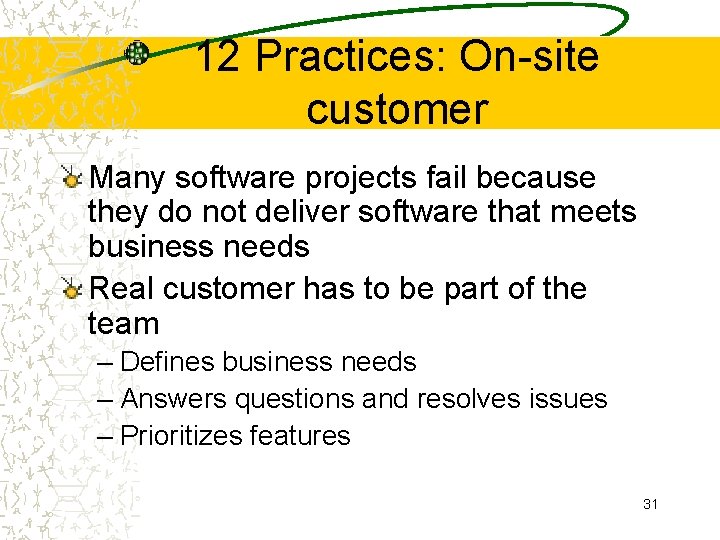 12 Practices: On-site customer

Many software projects fail because they do not deliver software that meets business needs

Real customer has to be part of the team

– Defines business needs

– Answers questions and resolves issues

– Prioritizes features

31